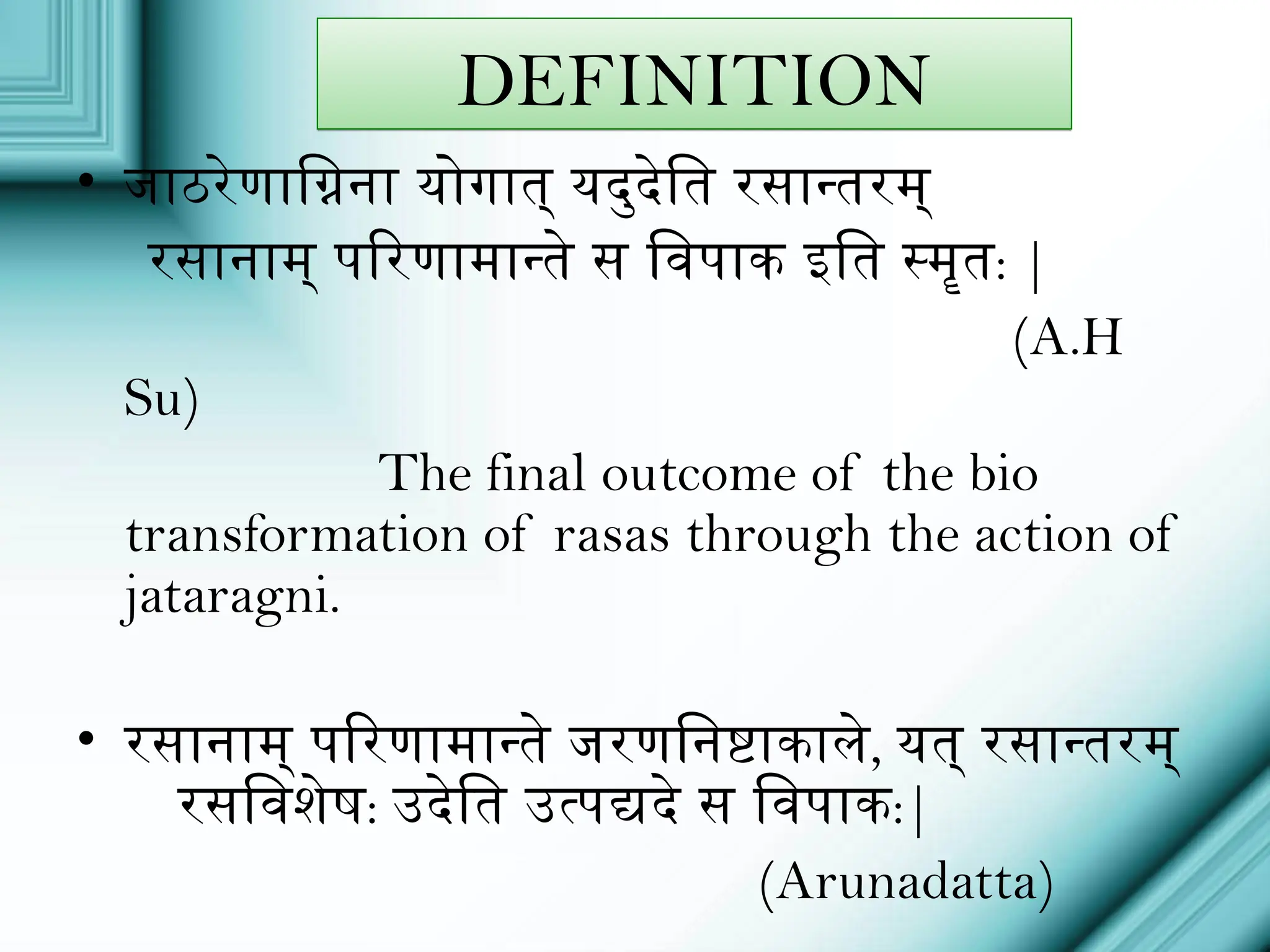 DEFINITION

• जाठरेणाग्निना योगात् यदुदेति रसान्तरम्
रसानाम् परिणामान्ते स विपाक इति स्मृतः |
(A.H Su)
The final outcome of the bio transformation of rasas through the action of jataragni.

• रसानाम् परिणामान्ते जरणनिष्टाकाले, यत् रसान्तरम् रसविशेषः उदेति उत्पद्यदे स विपाकः|
(Arunadatta)